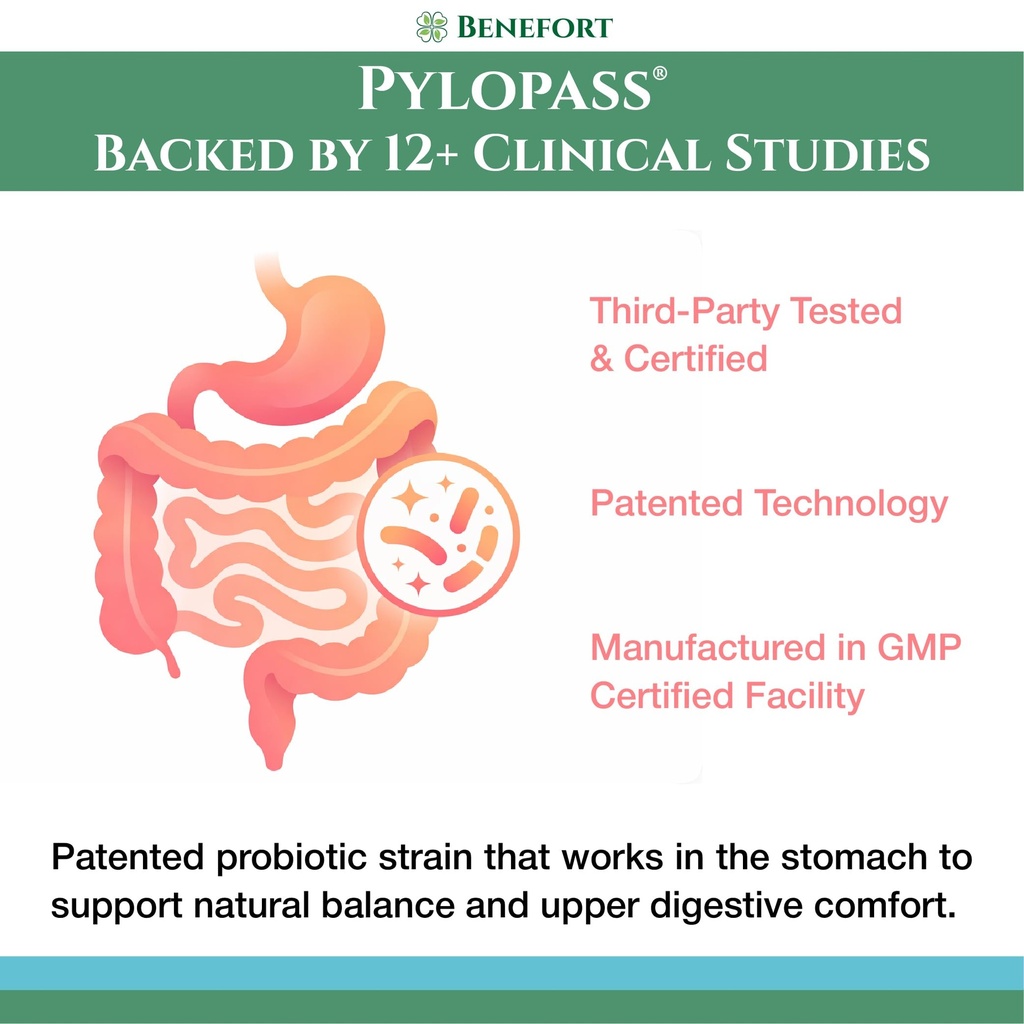 BENEFORT

PYLOPASS®
BACKED BY 12+ CLINICAL STUDIES

Third-Party Tested & Certified

Patented Technology

Manufactured in GMP Certified Facility

Patented probiotic strain that works in the stomach to support natural balance and upper digestive comfort.